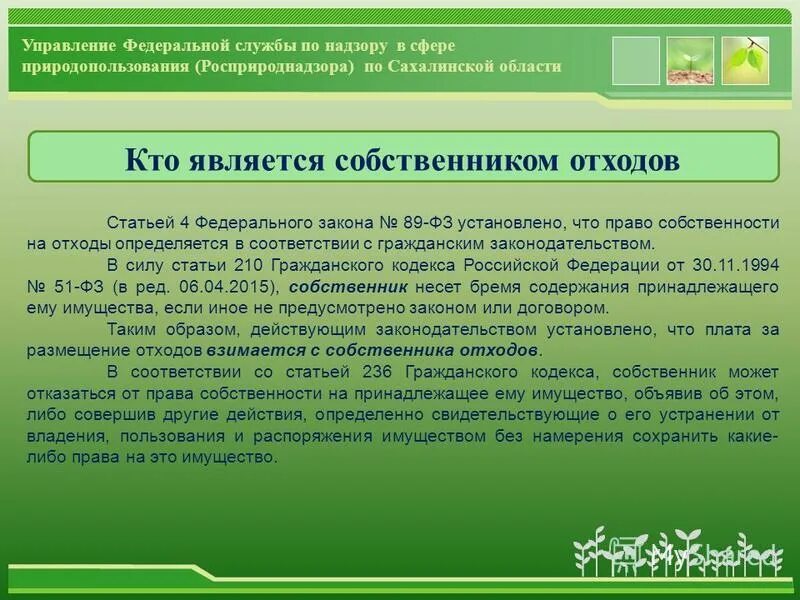 Управление Федеральной службы по надзору в сфере природопользования (Росприроднадзора) по Сахалинской области

Кто является собственником отходов

Статьей 4 Федерального закона № 89-ФЗ установлено, что право собственности на отходы определяется в соответствии с гражданским законодательством.

В силу статьи 210 Гражданского кодекса Российской Федерации от 30.11.1994 № 51-ФЗ (в ред. 06.04.2015), собственник несет бремя содержания принадлежащего ему имущества, если иное не предусмотрено законом или договором.

Таким образом, действующим законодательством установлено, что плата за размещение отходов взимается с собственника отходов.

В соответствии со статьей 236 Гражданского кодекса, собственник может отказаться от права собственности на принадлежащее ему имущество, объявив об этом, либо совершив другие действия, определенно свидетельствующие о его устранении от владения, пользования и распоряжения имуществом без намерения сохранить какие-либо права на это имущество.

MyShared